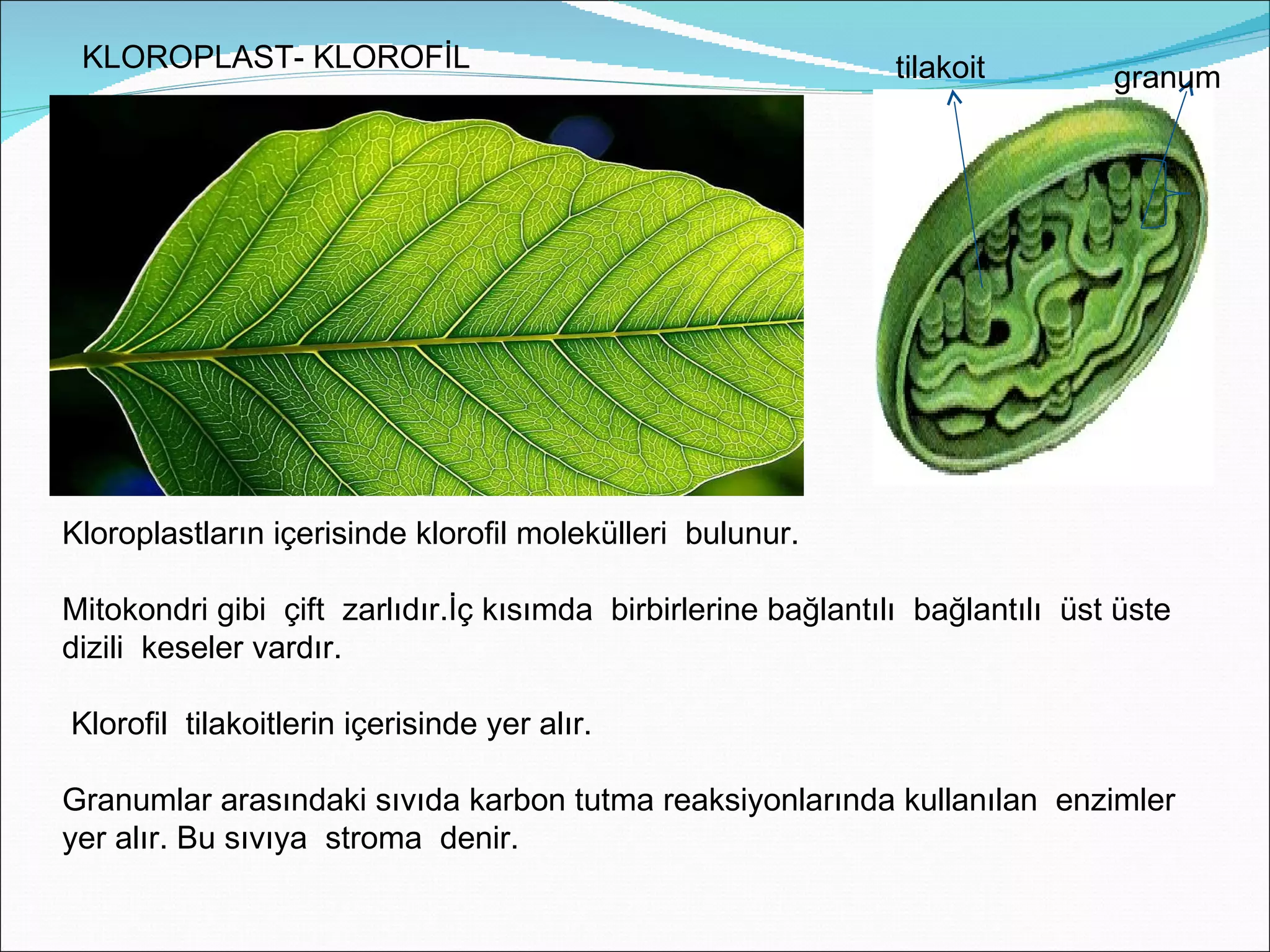 KLOROPLAST- KLOROFİL

tilakoit

granum

Kloroplastların içerisinde klorofil molekülleri bulunur.

Mitokondri gibi çift zarlıdır.İç kısımda birbirlerine bağlantılı bağlantılı üst üste dizili keseler vardır.

Klorofil tilakoitlerin içerisinde yer alır.

Granumlar arasındaki sıvıda karbon tutma reaksiyonlarında kullanılan enzimler yer alır. Bu sıvıya stroma denir.